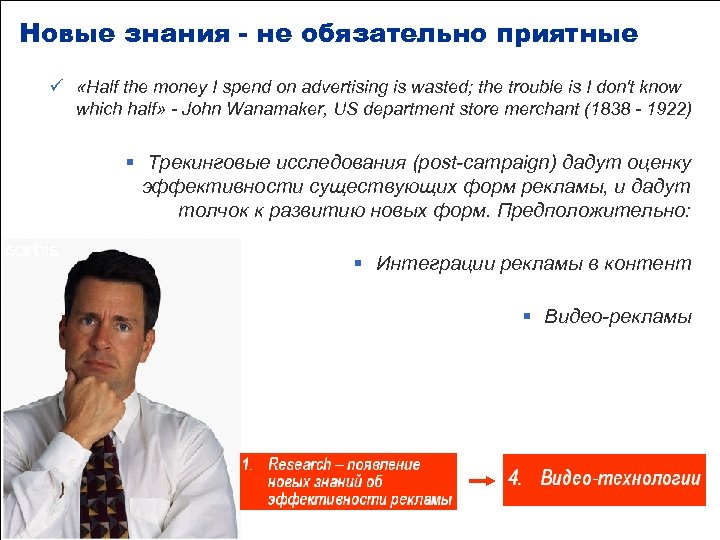 Новые знания - не обязательно приятные

✓ «Half the money I spend on advertising is wasted; the trouble is I don't know which half» - John Wanamaker, US department store merchant (1838 - 1922)

▪ Трекинговые исследования (post-campaign) дадут оценку эффективности существующих форм рекламы, и дадут толчок к развитию новых форм. Предположительно:

▪ Интеграции рекламы в контент

▪ Видео-рекламы

corbis

1. Research – появление новых знаний об эффективности рекламы

4. Видео-технологии